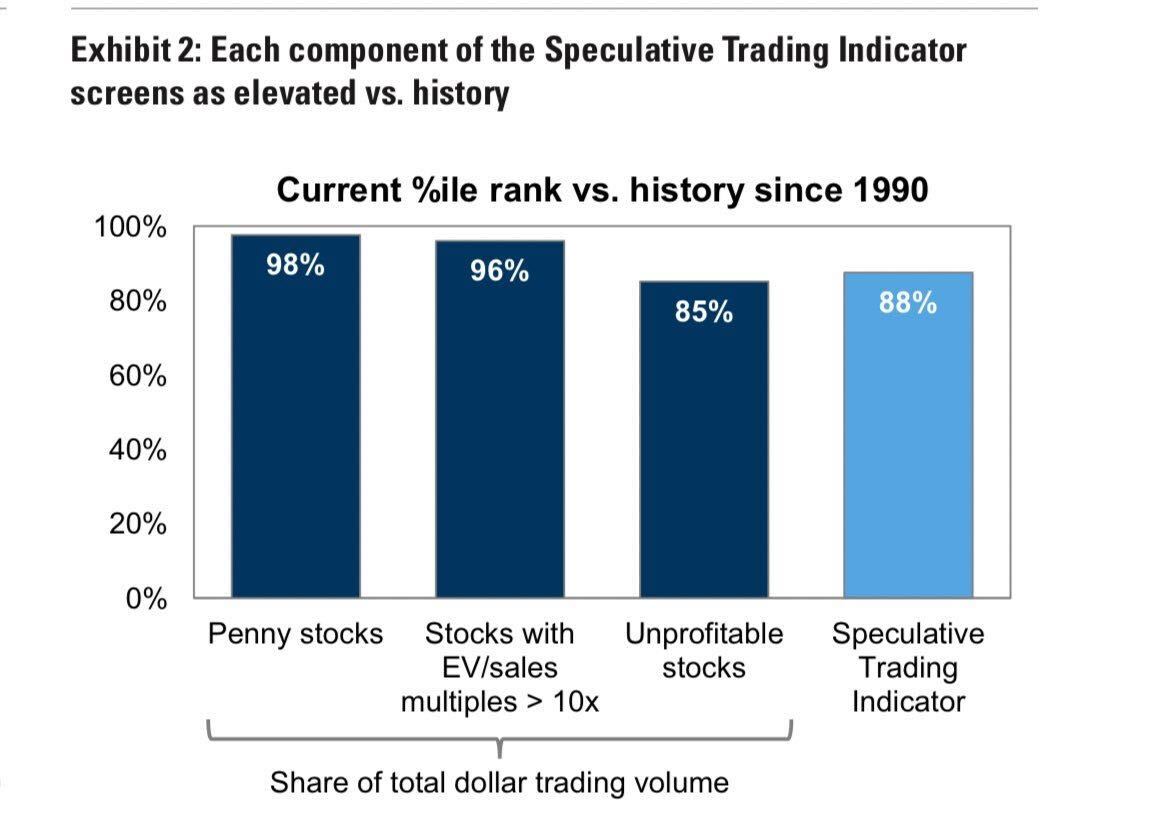 Exhibit 2: Each component of the Speculative Trading Indicator screens as elevated vs. history

Current %ile rank vs. history since 1990

100%
80%
60%
40%
20%
0%

98%
96%
85%
88%

Penny stocks
Stocks with EV/sales multiples > 10x
Unprofitable stocks
Speculative Trading Indicator

Share of total dollar trading volume